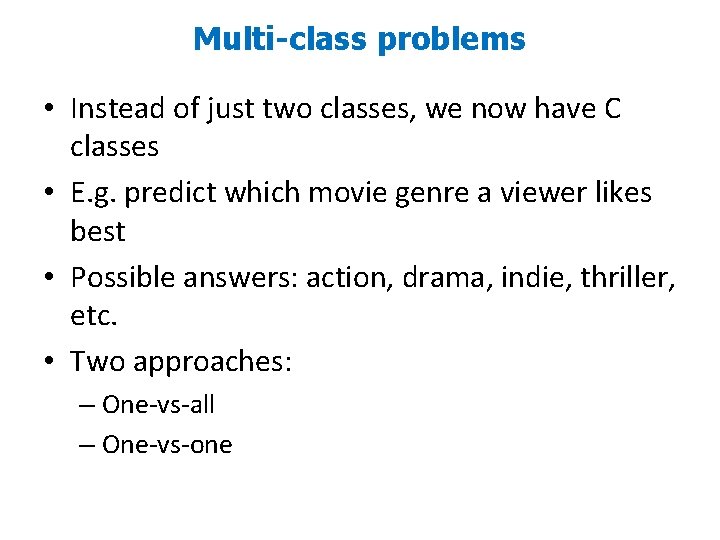 Multi-class problems

• Instead of just two classes, we now have C classes

• E.g. predict which movie genre a viewer likes best

• Possible answers: action, drama, indie, thriller, etc.

• Two approaches:

– One-vs-all

– One-vs-one